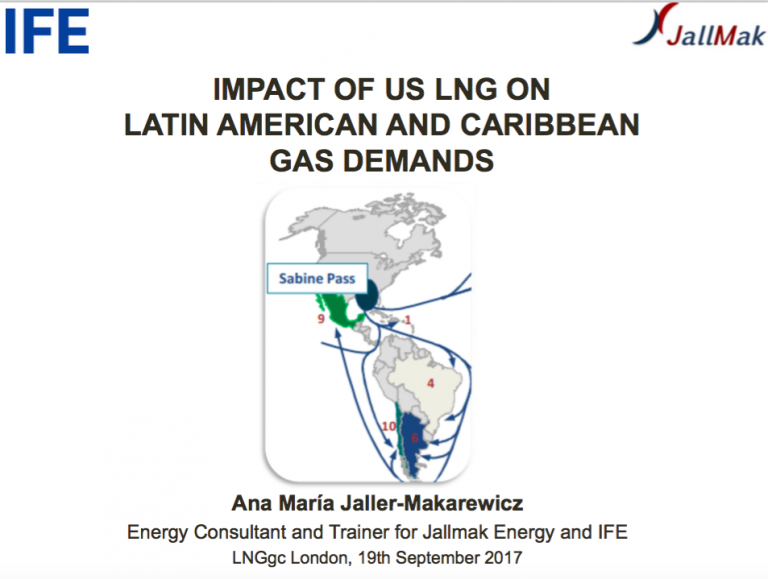 IFE

JallMak

IMPACT OF US LNG ON LATIN AMERICAN AND CARIBBEAN GAS DEMANDS

Sabine Pass

9

1

4

10

6

Ana María Jaller-Makarewicz

Energy Consultant and Trainer for Jallmak Energy and IFE

LNGgc London, 19th September 2017